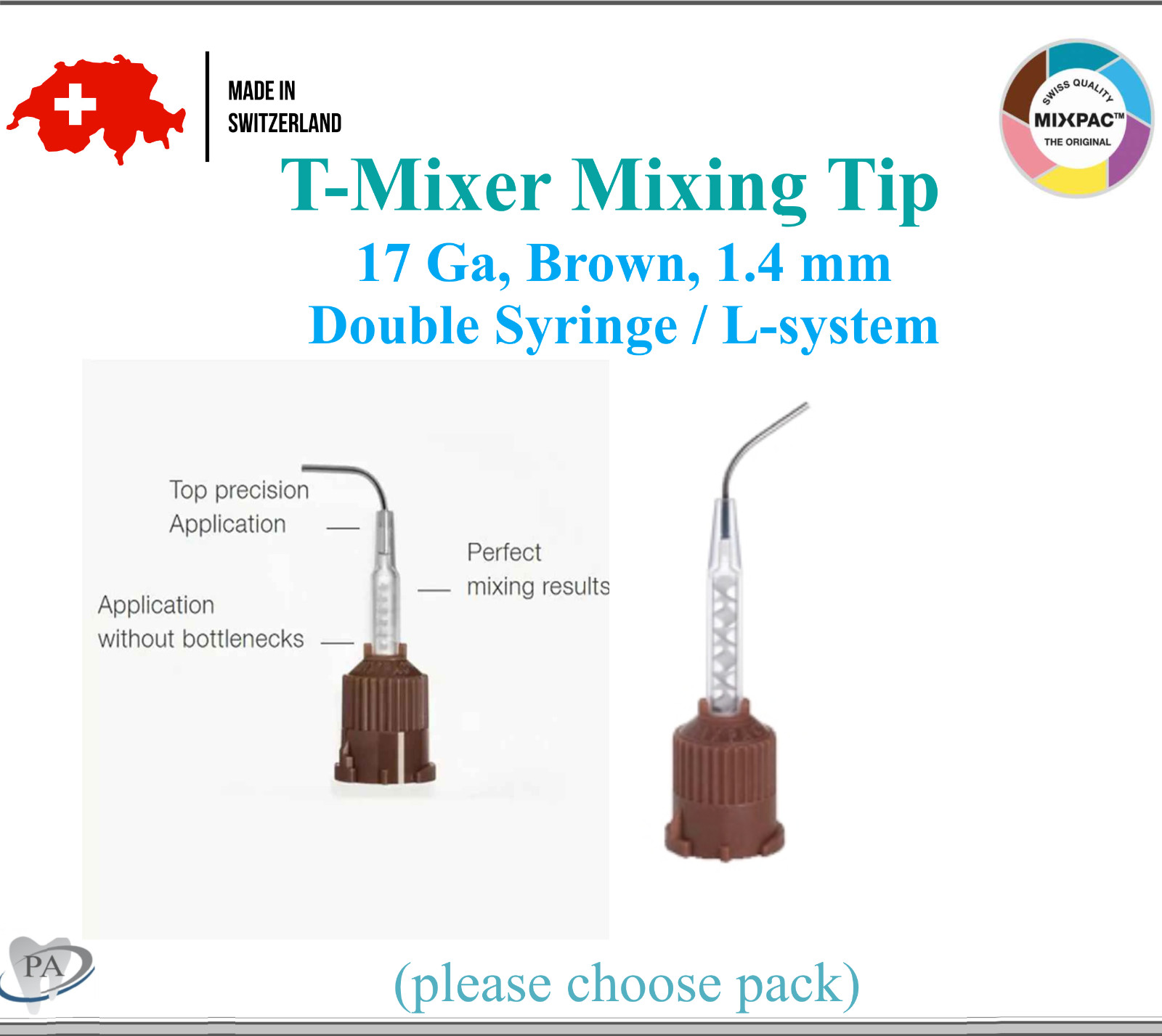 MADE IN SWITZERLAND

SWISS QUALITY
MIXPAC™
THE ORIGINAL

T-Mixer Mixing Tip
17 Ga, Brown, 1.4 mm
Double Syringe / L-system

Top precision Application

Perfect mixing results

Application without bottlenecks

PA

(please choose pack)